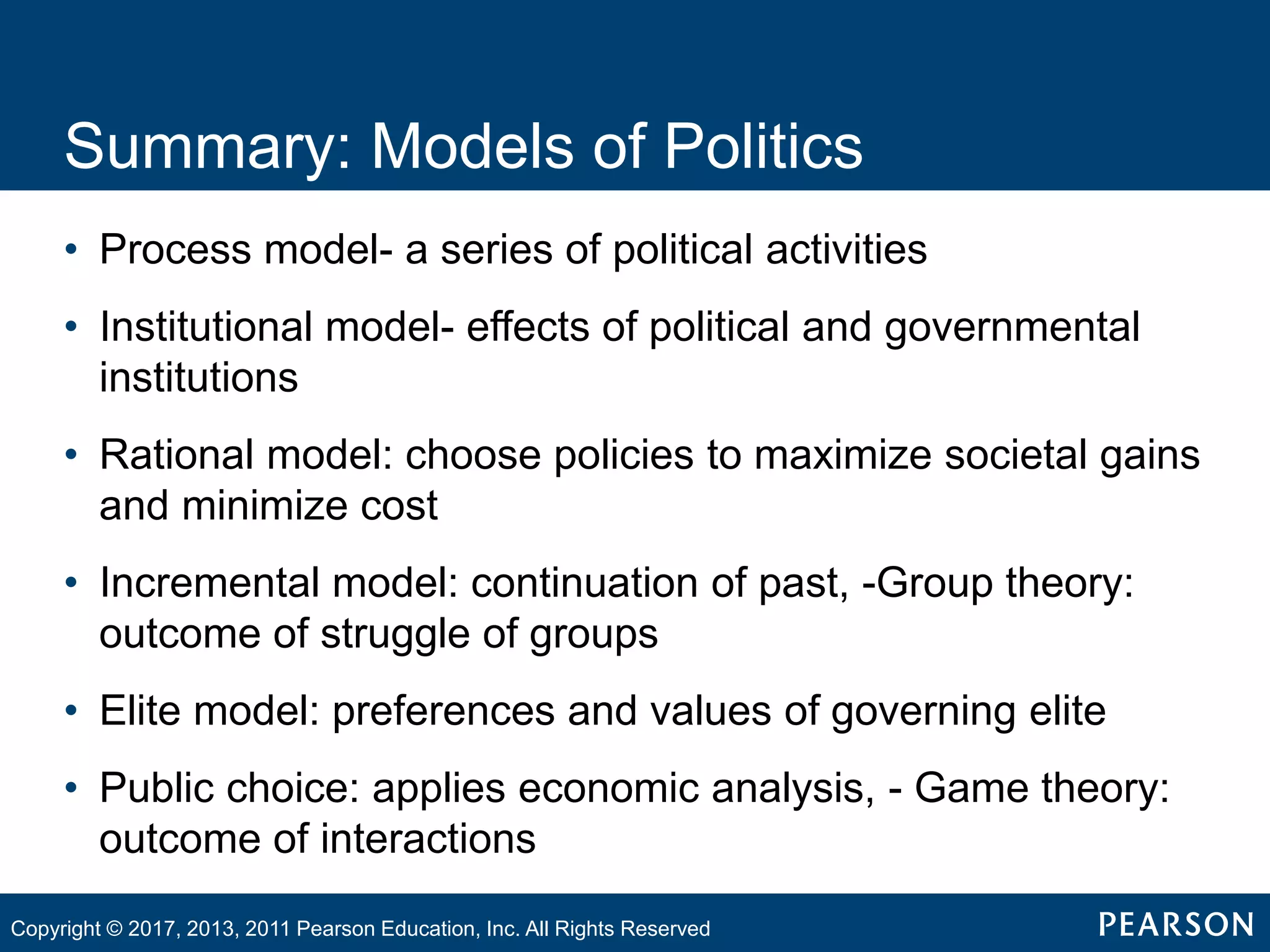 Summary: Models of Politics

• Process model- a series of political activities

• Institutional model- effects of political and governmental institutions

• Rational model: choose policies to maximize societal gains and minimize cost

• Incremental model: continuation of past, -Group theory: outcome of struggle of groups

• Elite model: preferences and values of governing elite

• Public choice: applies economic analysis, - Game theory: outcome of interactions

Copyright © 2017, 2013, 2011 Pearson Education, Inc. All Rights Reserved

PEARSON